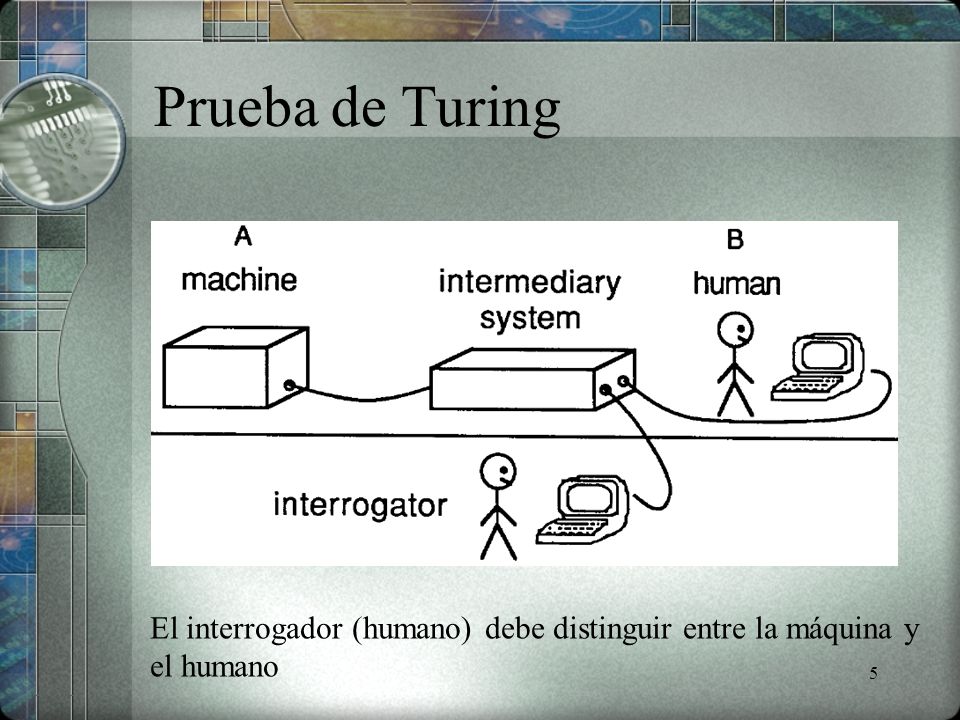 Prueba de Turing

A
machine

intermediary
system

B
human

interrogator

El interrogador (humano) debe distinguir entre la máquina y el humano

5